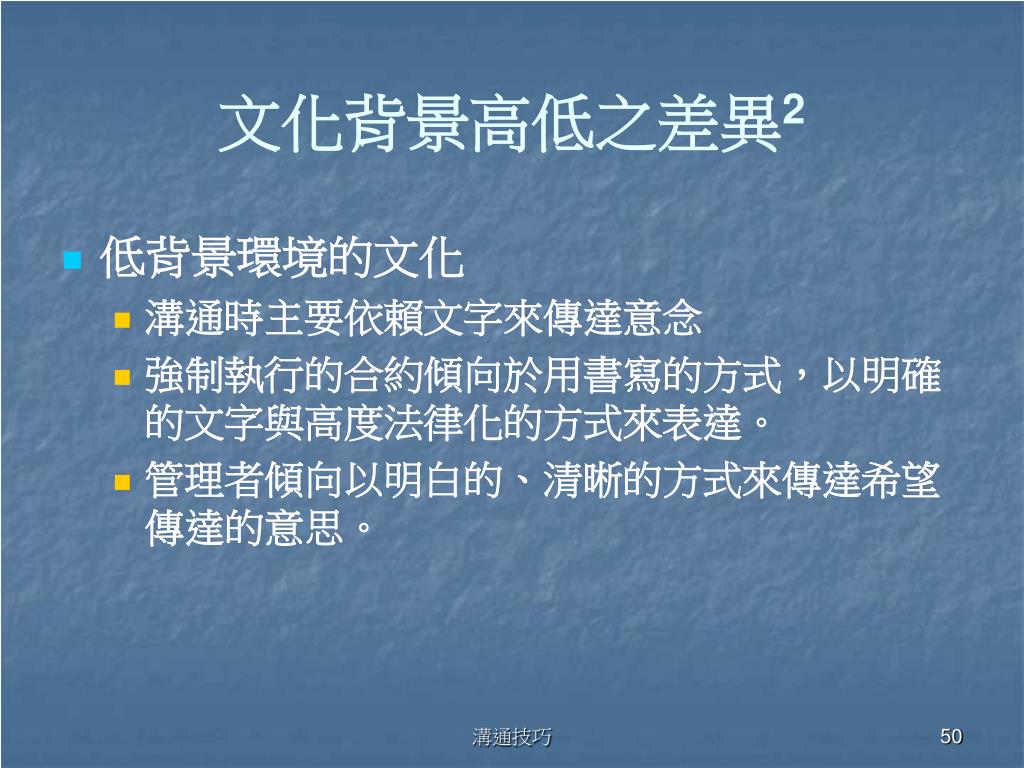 文化背景高低之差異$^2$

低背景環境的文化

溝通時主要依賴文字來傳達意念

強制執行的合約傾向於用書寫的方式，以明確的文字與高度法律化的方式來表達。

管理者傾向以明白的、清晰的方式來傳達希望傳達的意思。

溝通技巧

50